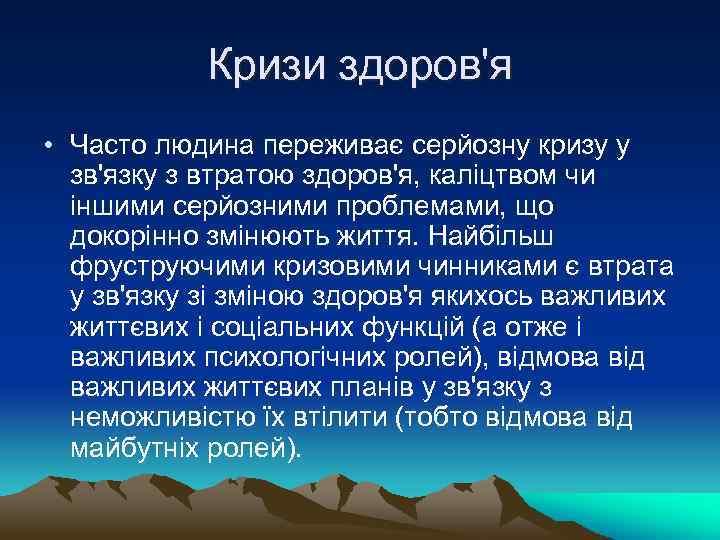 Кризи здоров'я

• Часто людина переживає серйозну кризу у зв'язку з втратою здоров'я, каліцтвом чи іншими серйозними проблемами, що докорінно змінюють життя. Найбільш фруструючими кризовими чинниками є втрата у зв'язку зі зміною здоров'я якихось важливих життєвих і соціальних функцій (а отже і важливих психологічних ролей), відмова від важливих життєвих планів у зв'язку з неможливістю їх втілити (тобто відмова від майбутніх ролей).